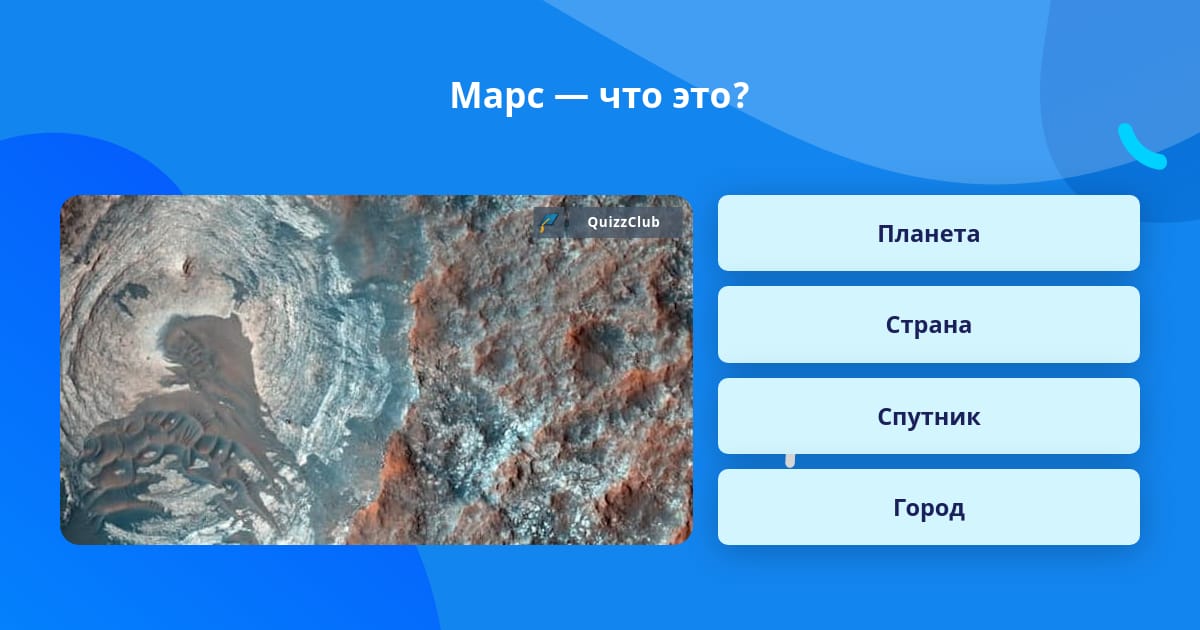 Марс — что это?

QuizzClub

Планета

Страна

Спутник

Город